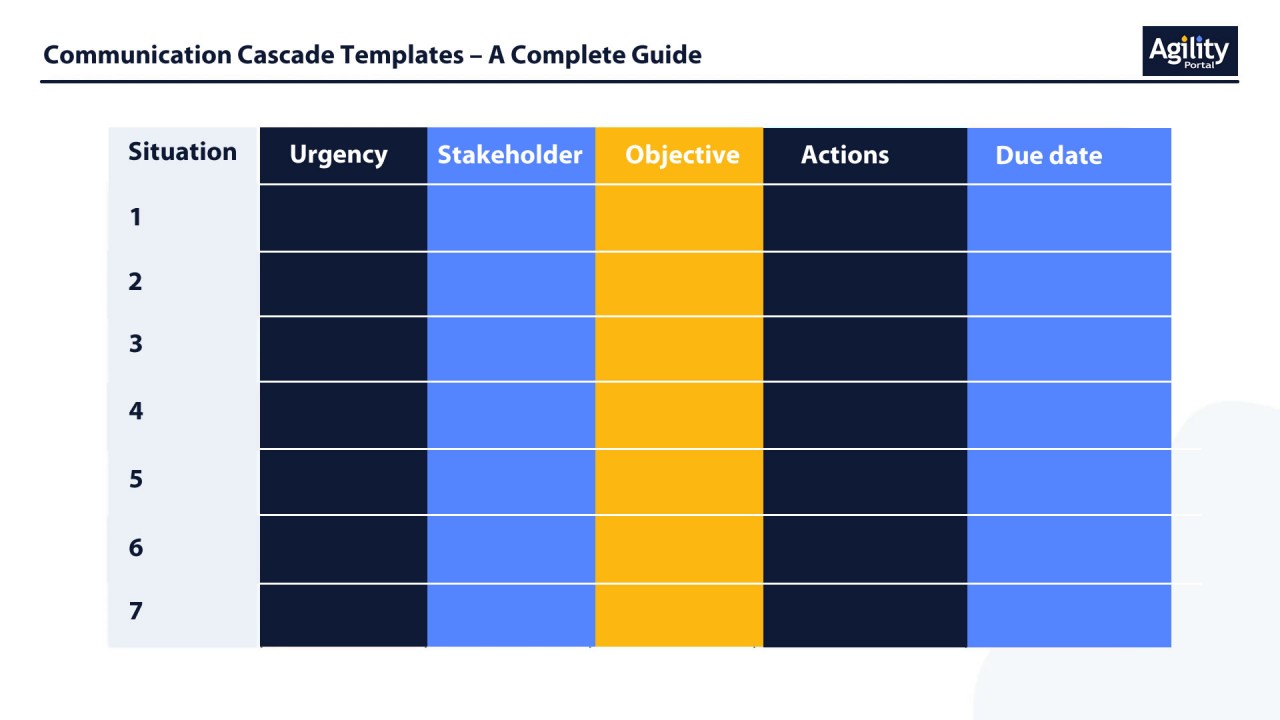 Communication Cascade Templates – A Complete Guide

Agility Portal

| Situation | Urgency | Stakeholder | Objective | Actions | Due date |
|---|---|---|---|---|---|
| 1 | | | | | |
| 2 | | | | | |
| 3 | | | | | |
| 4 | | | | | |
| 5 | | | | | |
| 6 | | | | | |
| 7 | | | | | |